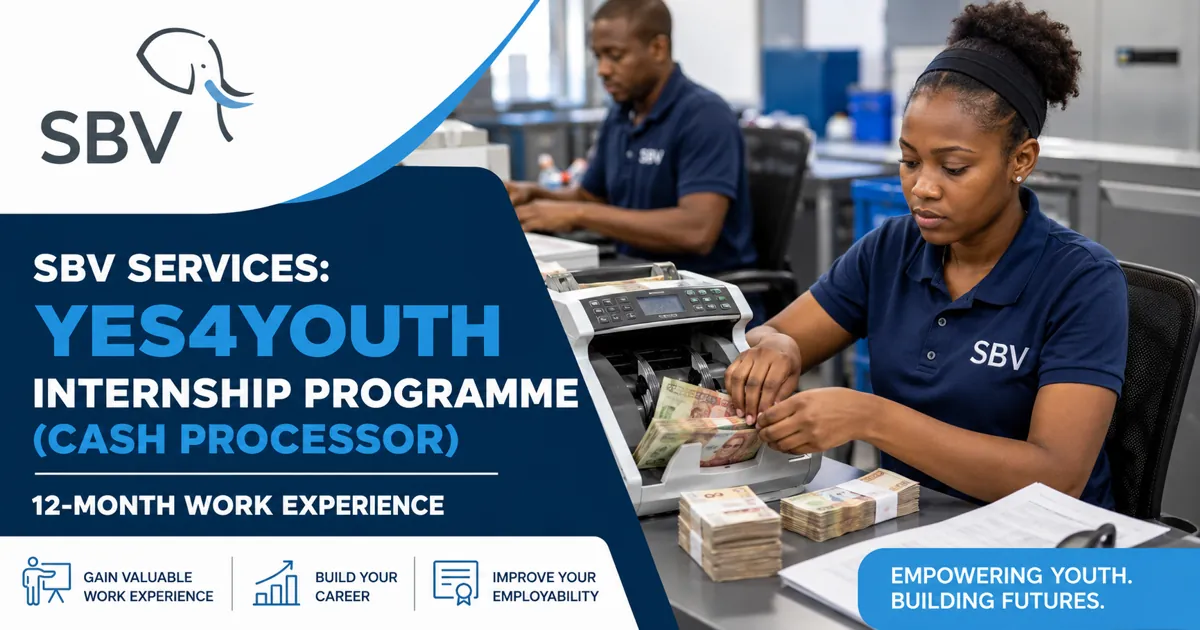 SBV

SBV SERVICES:
YES4YOUTH
INTERNSHIP PROGRAMME
(CASH PROCESSOR)

12-MONTH WORK EXPERIENCE

GAIN VALUABLE WORK EXPERIENCE

BUILD YOUR CAREER

IMPROVE YOUR EMPLOYABILITY

SBV

SBV

EMPOWERING YOUTH. BUILDING FUTURES.